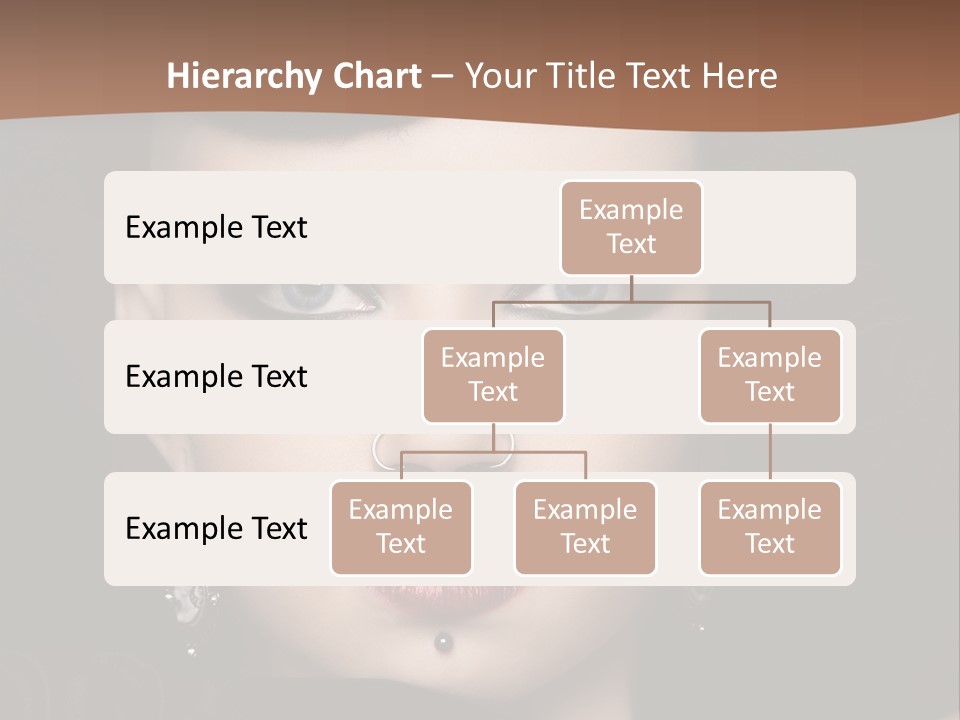 Hierarchy Chart – Your Title Text Here

Example Text

Example Text

Example Text

Example Text

Example Text

Example Text

Example Text

Example Text

Example Text